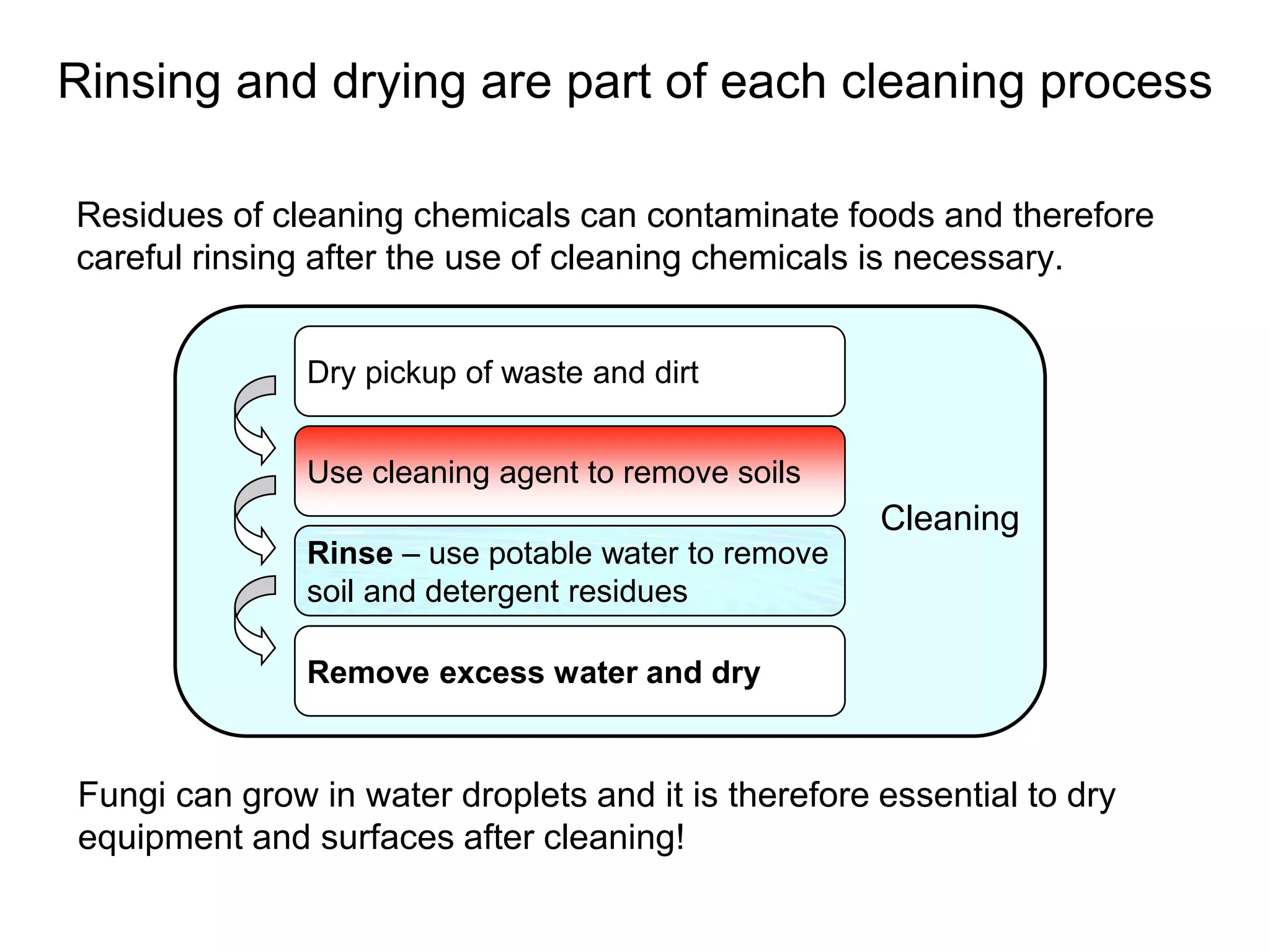 Rinsing and drying are part of each cleaning process

Residues of cleaning chemicals can contaminate foods and therefore careful rinsing after the use of cleaning chemicals is necessary.

Dry pickup of waste and dirt

Use cleaning agent to remove soils

Rinse – use potable water to remove soil and detergent residues

Remove excess water and dry

Cleaning

Fungi can grow in water droplets and it is therefore essential to dry equipment and surfaces after cleaning!